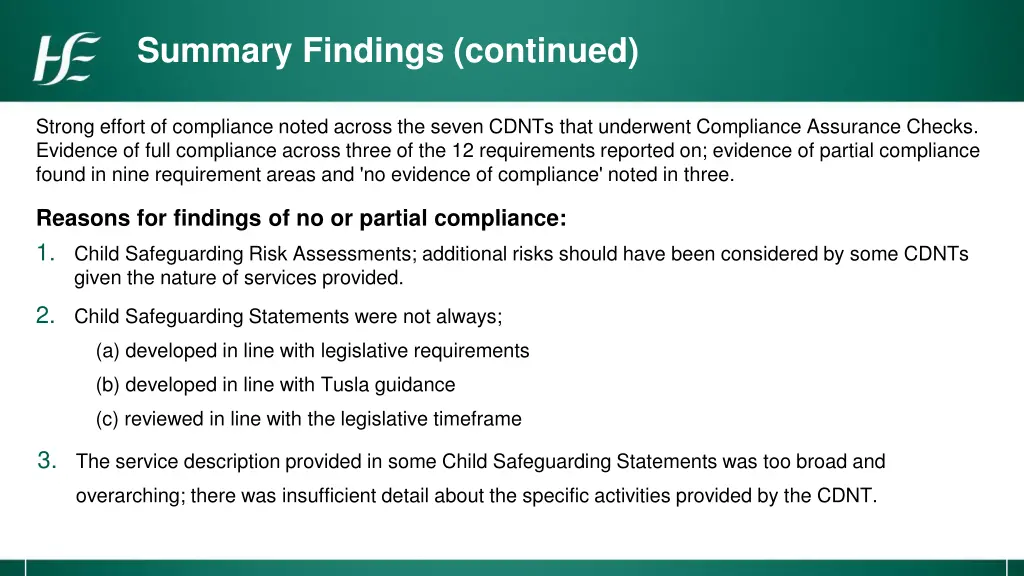 HSE

Summary Findings (continued)

Strong effort of compliance noted across the seven CDNTs that underwent Compliance Assurance Checks. Evidence of full compliance across three of the 12 requirements reported on; evidence of partial compliance found in nine requirement areas and 'no evidence of compliance' noted in three.

Reasons for findings of no or partial compliance:

1. Child Safeguarding Risk Assessments; additional risks should have been considered by some CDNTs given the nature of services provided.

2. Child Safeguarding Statements were not always;

(a) developed in line with legislative requirements

(b) developed in line with Tusla guidance

(c) reviewed in line with the legislative timeframe

3. The service description provided in some Child Safeguarding Statements was too broad and overarching; there was insufficient detail about the specific activities provided by the CDNT.